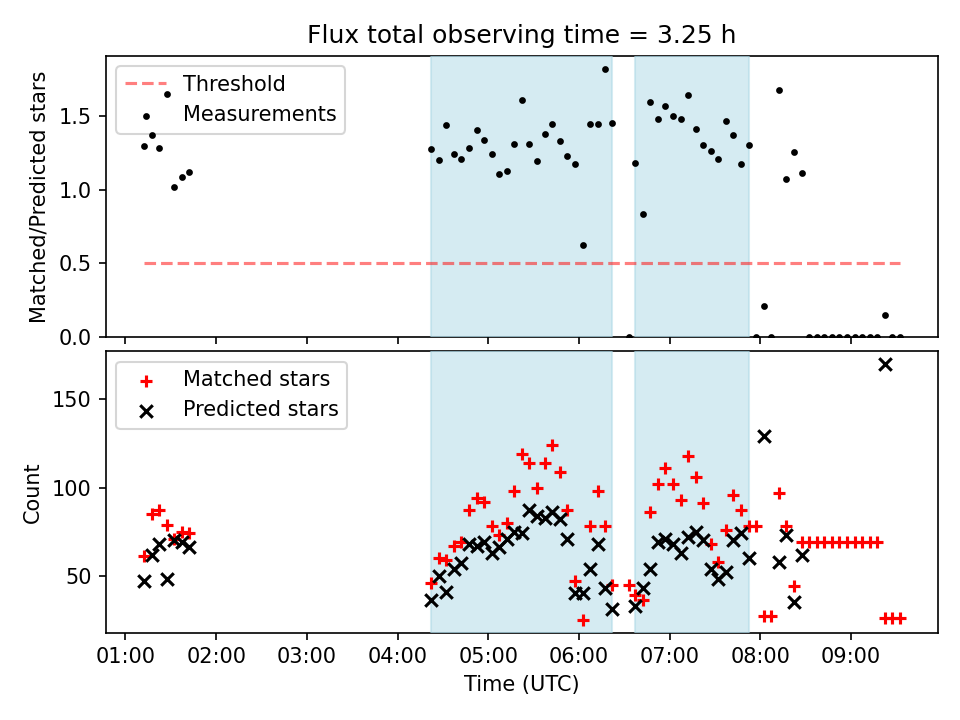 Flux total observing time = 3.25 h

Threshold
Measurements

Matched/Predicted stars

1.5
1.0
0.5
0.0

Matched stars
Predicted stars

Count

150
100
50

01:00 02:00 03:00 04:00 05:00 06:00 07:00 08:00 09:00

Time (UTC)